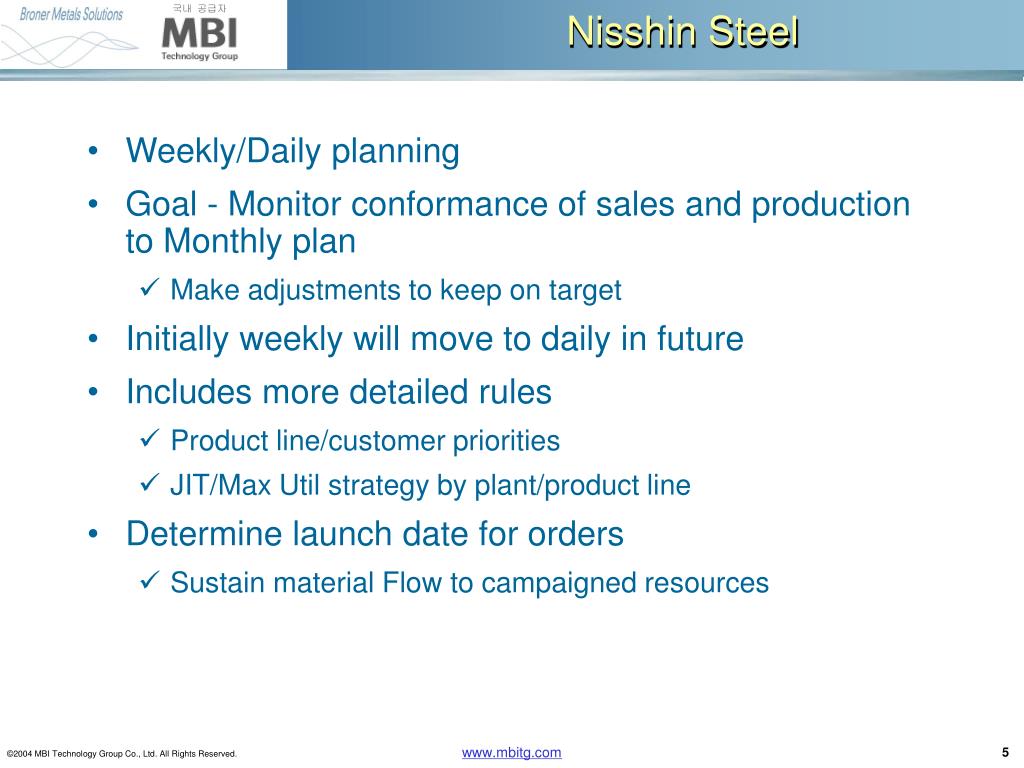 Broner Metals Solutions

국내 공급자

MBI

Technology Group

Nisshin Steel

• Weekly/Daily planning

• Goal - Monitor conformance of sales and production to Monthly plan

✓ Make adjustments to keep on target

• Initially weekly will move to daily in future

• Includes more detailed rules

✓ Product line/customer priorities

✓ JIT/Max Util strategy by plant/product line

• Determine launch date for orders

✓ Sustain material Flow to campaigned resources

©2004 MBI Technology Group Co., Ltd. All Rights Reserved.

www.mbitg.com

5